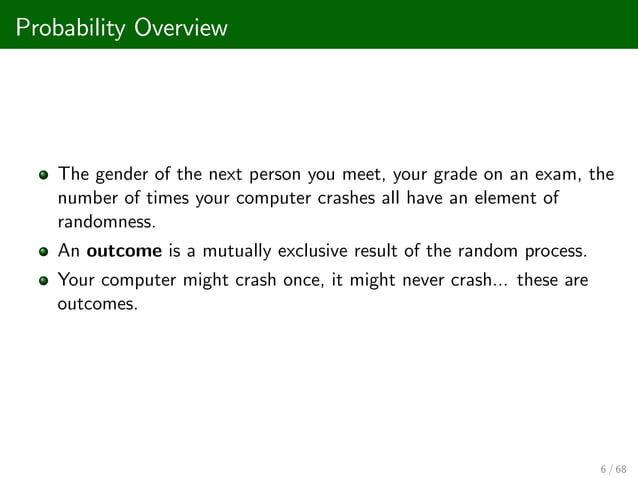 Probability Overview

- The gender of the next person you meet, your grade on an exam, the number of times your computer crashes all have an element of randomness.
- An **outcome** is a mutually exclusive result of the random process.
- Your computer might crash once, it might never crash... these are outcomes.

6 / 68